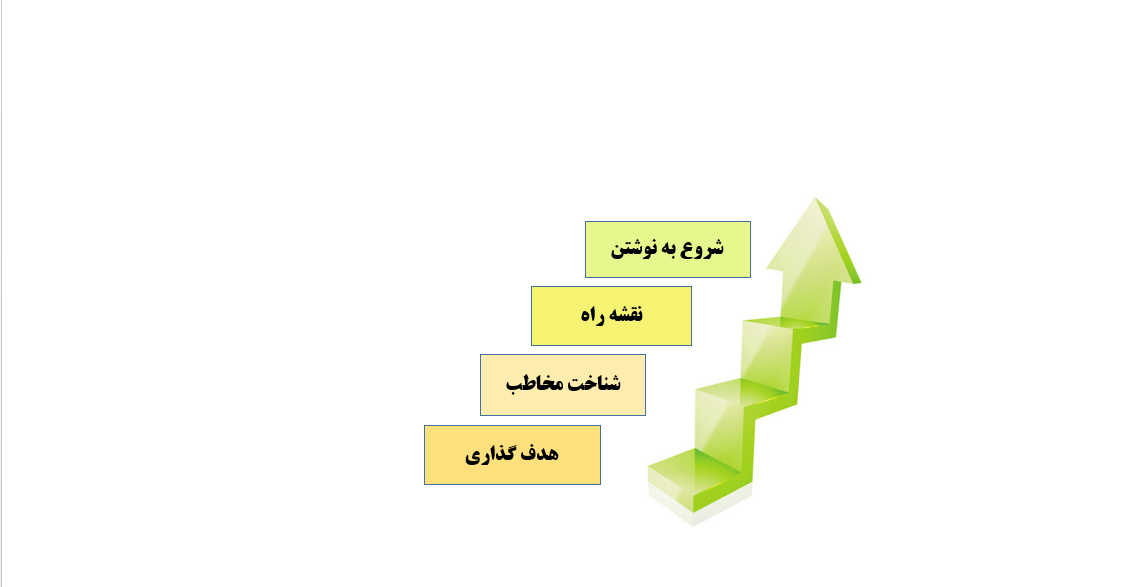 شروع به نوشتن

نقشه راه

شناخت مخاطب

هدف گذاری